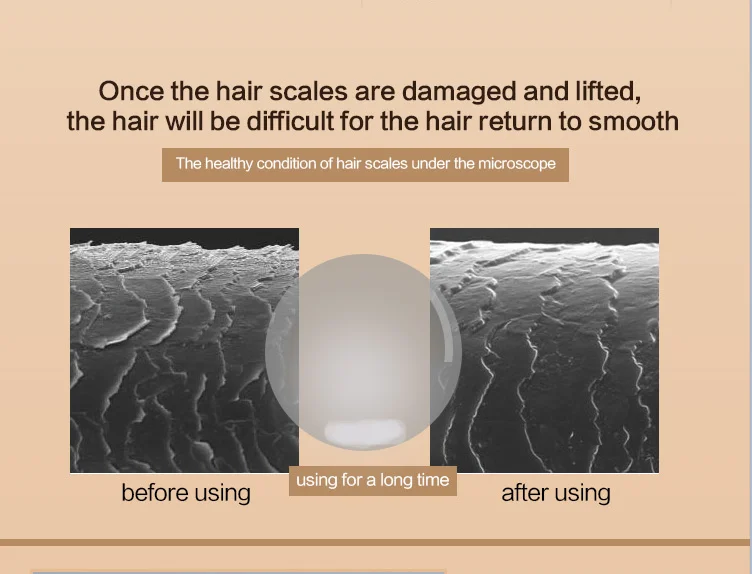 Once the hair scales are damaged and lifted,
the hair will be difficult for the hair return to smooth

The healthy condition of hair scales under the microscope

before using

using for a long time

after using